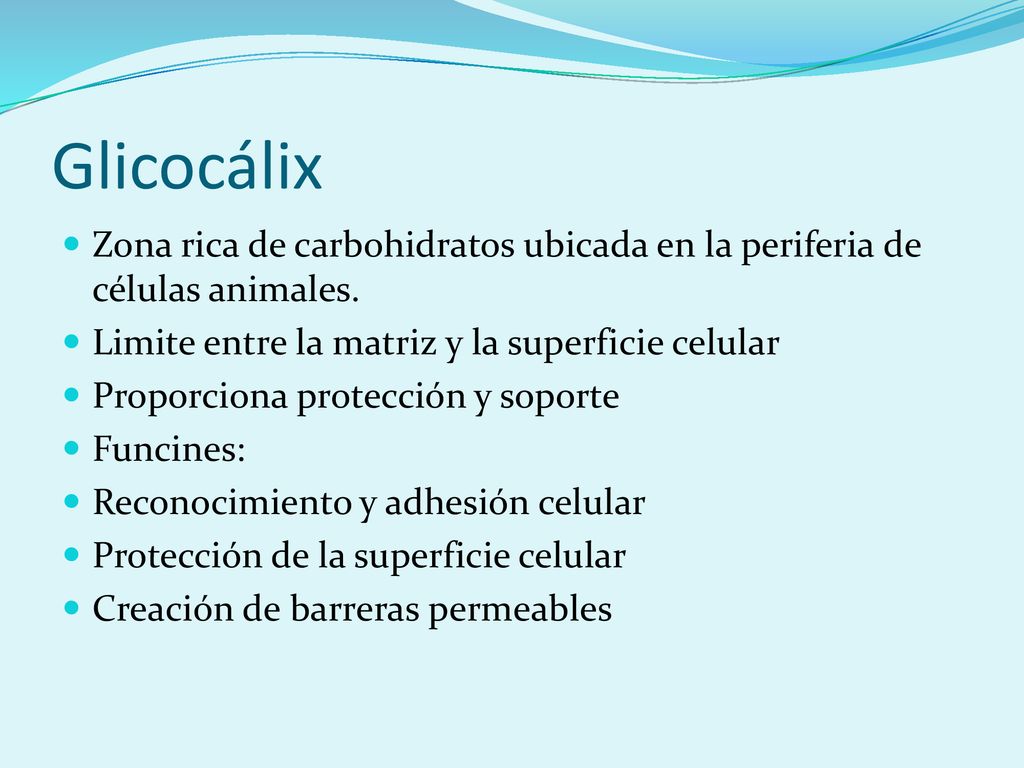 Glicocálix

Zona rica de carbohidratos ubicada en la periferia de células animales.
Limite entre la matriz y la superficie celular
Proporciona protección y soporte
Funcines:
Reconocimiento y adhesión celular
Protección de la superficie celular
Creación de barreras permeables